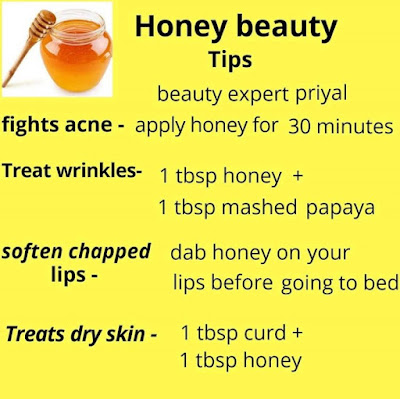 Honey beauty
Tips

beauty expert priyal

fights acne - apply honey for 30 minutes

Treat wrinkles- 1 tbsp honey +
1 tbsp mashed papaya

soften chapped lips - dab honey on your lips before going to bed

Treats dry skin - 1 tbsp curd +
1 tbsp honey